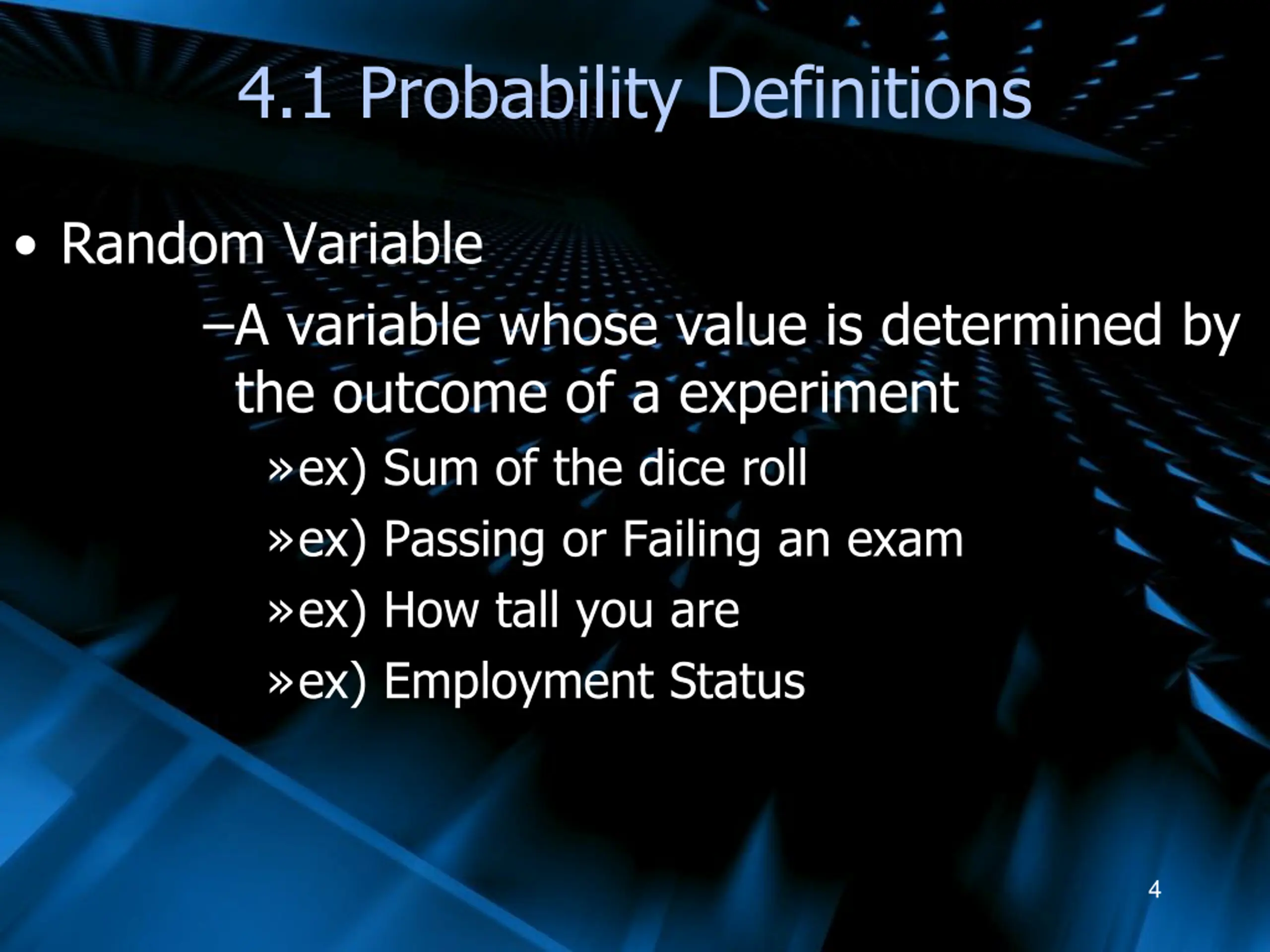 4.1 Probability Definitions

• Random Variable

–A variable whose value is determined by the outcome of a experiment

»ex) Sum of the dice roll

»ex) Passing or Failing an exam

»ex) How tall you are

»ex) Employment Status

4